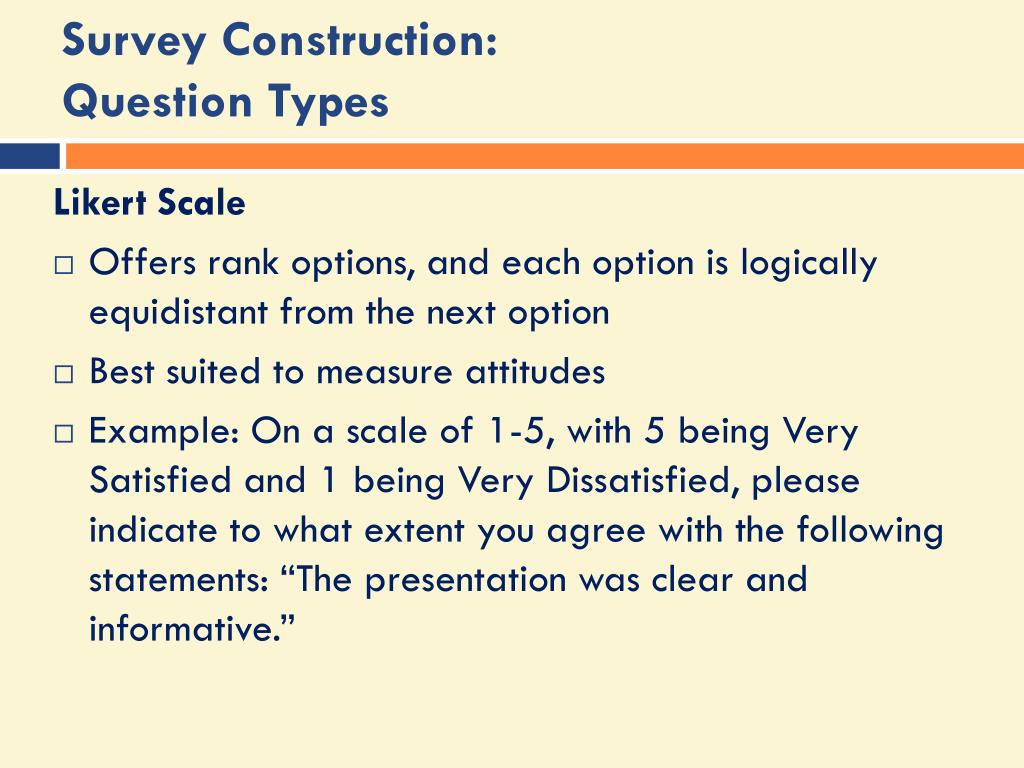 Survey Construction:
Question Types

Likert Scale

□ Offers rank options, and each option is logically equidistant from the next option

□ Best suited to measure attitudes

□ Example: On a scale of 1-5, with 5 being Very Satisfied and 1 being Very Dissatisfied, please indicate to what extent you agree with the following statements: “The presentation was clear and informative.”